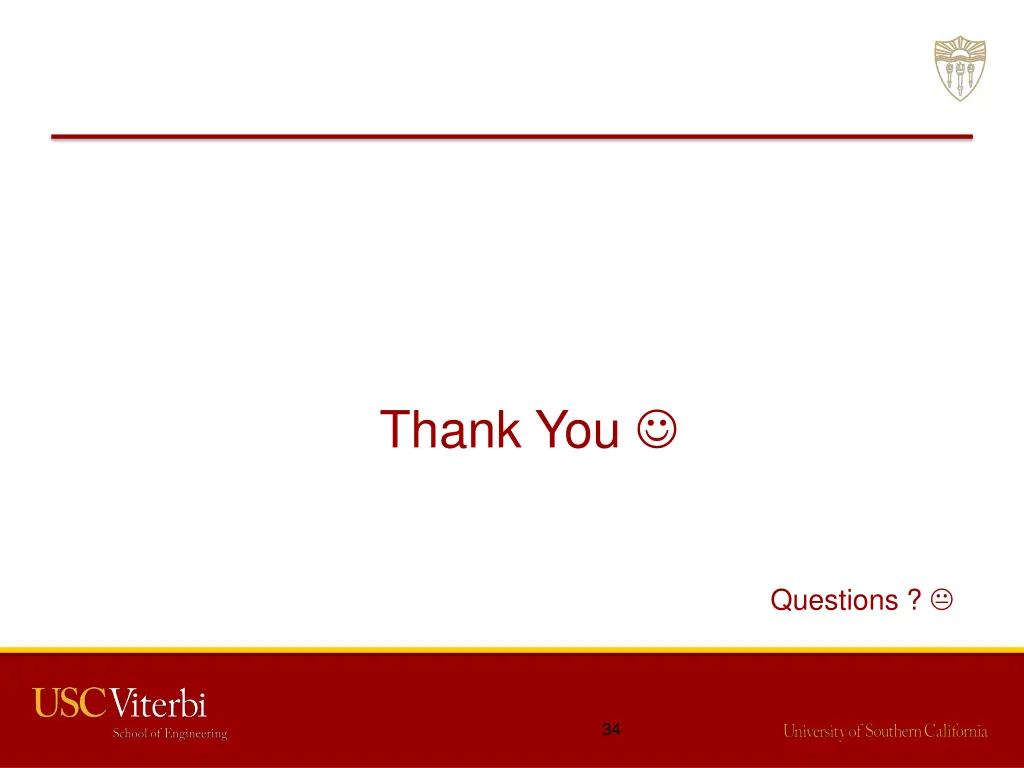 Thank You ☺

Questions ? 😐

USC Viterbi
School of Engineering

34

University of Southern California